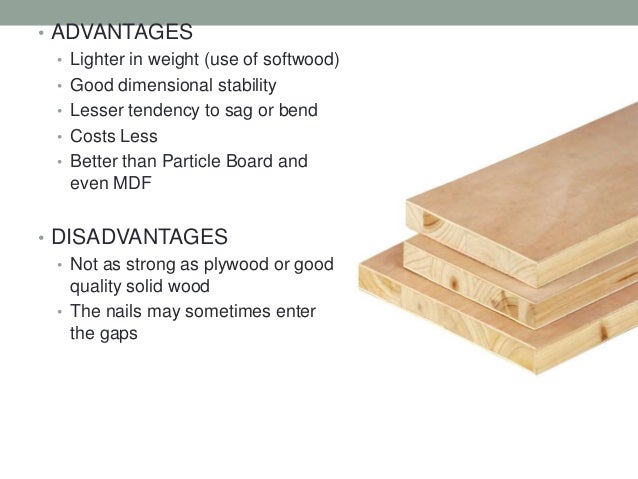 • ADVANTAGES
• Lighter in weight (use of softwood)
• Good dimensional stability
• Lesser tendency to sag or bend
• Costs Less
• Better than Particle Board and even MDF

• DISADVANTAGES
• Not as strong as plywood or good quality solid wood
• The nails may sometimes enter the gaps